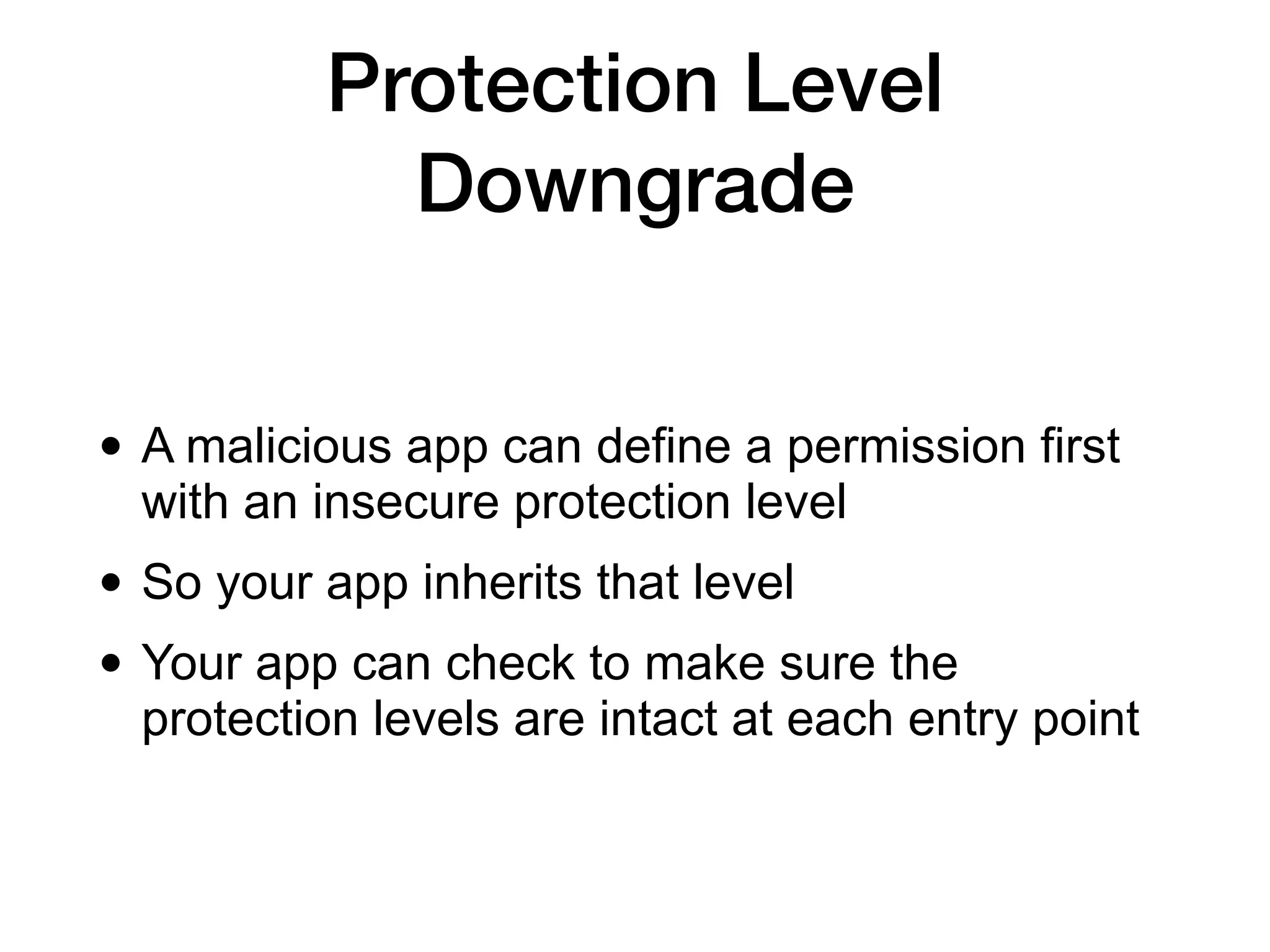 Protection Level Downgrade

• A malicious app can define a permission first with an insecure protection level

• So your app inherits that level

• Your app can check to make sure the protection levels are intact at each entry point